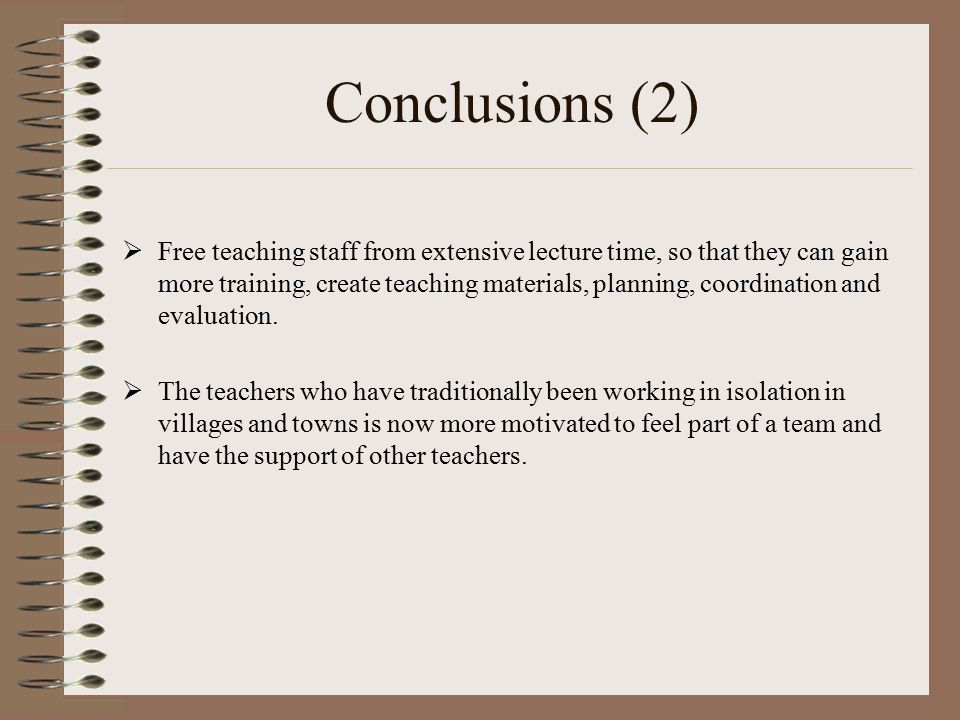 Conclusions (2)

➢ Free teaching staff from extensive lecture time, so that they can gain more training, create teaching materials, planning, coordination and evaluation.

➢ The teachers who have traditionally been working in isolation in villages and towns is now more motivated to feel part of a team and have the support of other teachers.